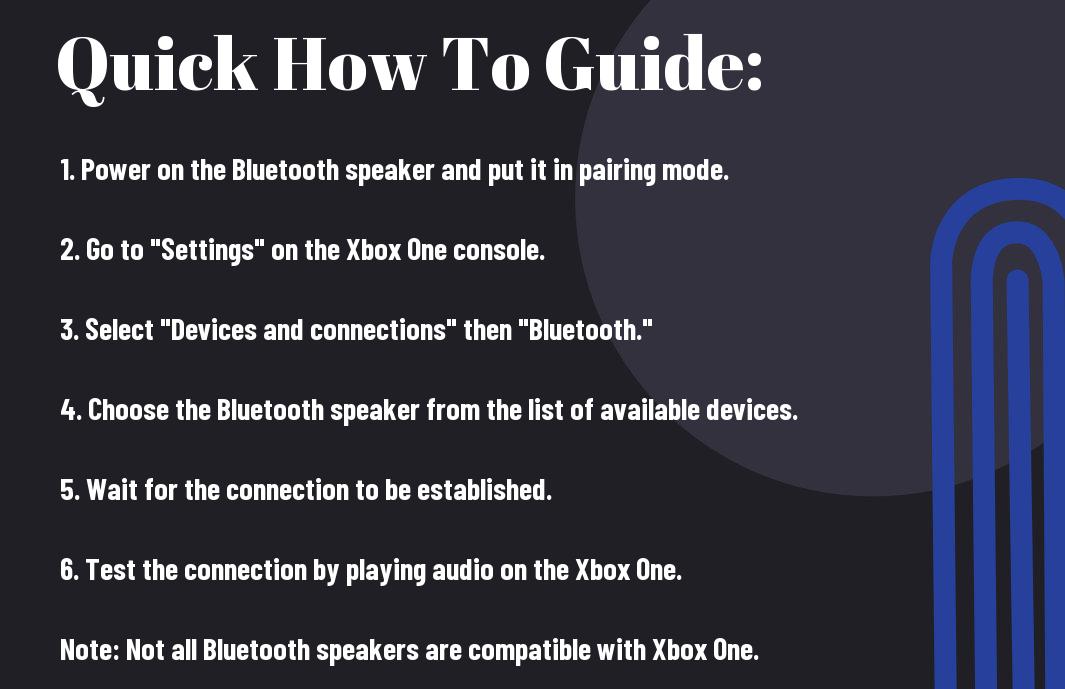 Quick How To Guide:

1. Power on the Bluetooth speaker and put it in pairing mode.

2. Go to "Settings" on the Xbox One console.

3. Select "Devices and connections" then "Bluetooth."

4. Choose the Bluetooth speaker from the list of available devices.

5. Wait for the connection to be established.

6. Test the connection by playing audio on the Xbox One.

Note: Not all Bluetooth speakers are compatible with Xbox One.